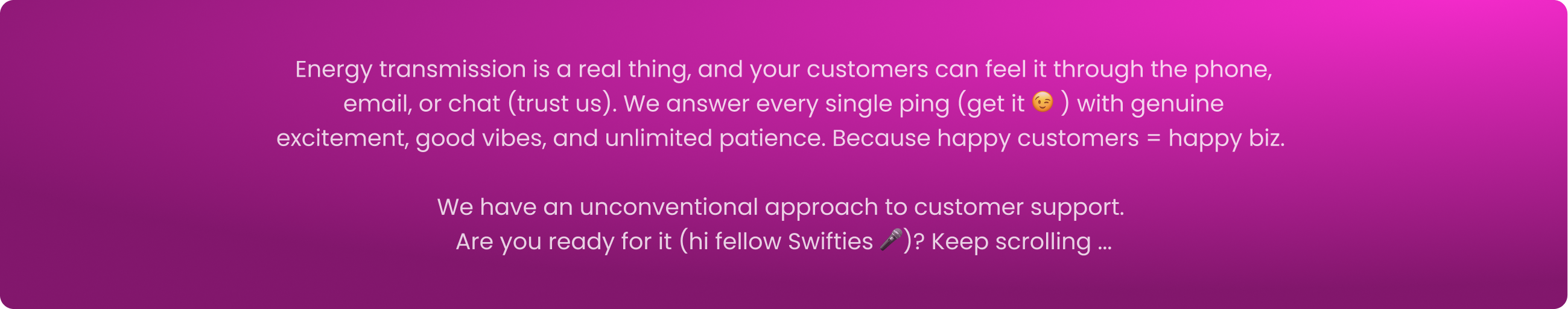 Energy transmission is a real thing, and your customers can feel it through the phone, email, or chat (trust us). We answer every single ping (get it 😉 ) with genuine excitement, good vibes, and unlimited patience. Because happy customers = happy biz.

We have an unconventional approach to customer support.
Are you ready for it (hi fellow Swifties 🎤)? Keep scrolling ...